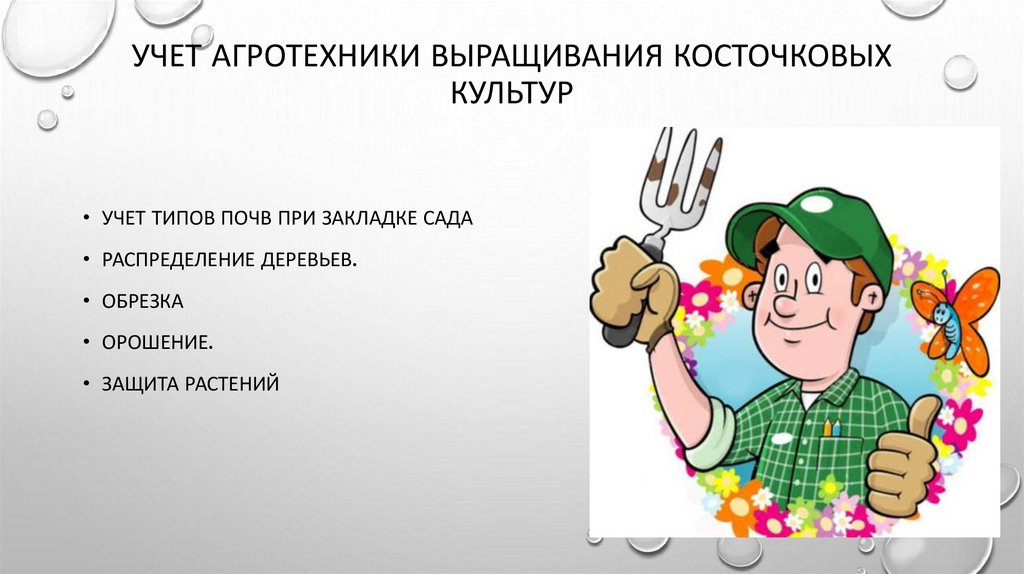 УЧЕТ АГРОТЕХНИКИ ВЫРАЩИВАНИЯ КОСТОЧКОВЫХ КУЛЬТУР

• УЧЕТ ТИПОВ ПОЧВ ПРИ ЗАКЛАДКЕ САДА
• РАСПРЕДЕЛЕНИЕ ДЕРЕВЬЕВ.
• ОБРЕЗКА
• ОРОШЕНИЕ.
• ЗАЩИТА РАСТЕНИЙ